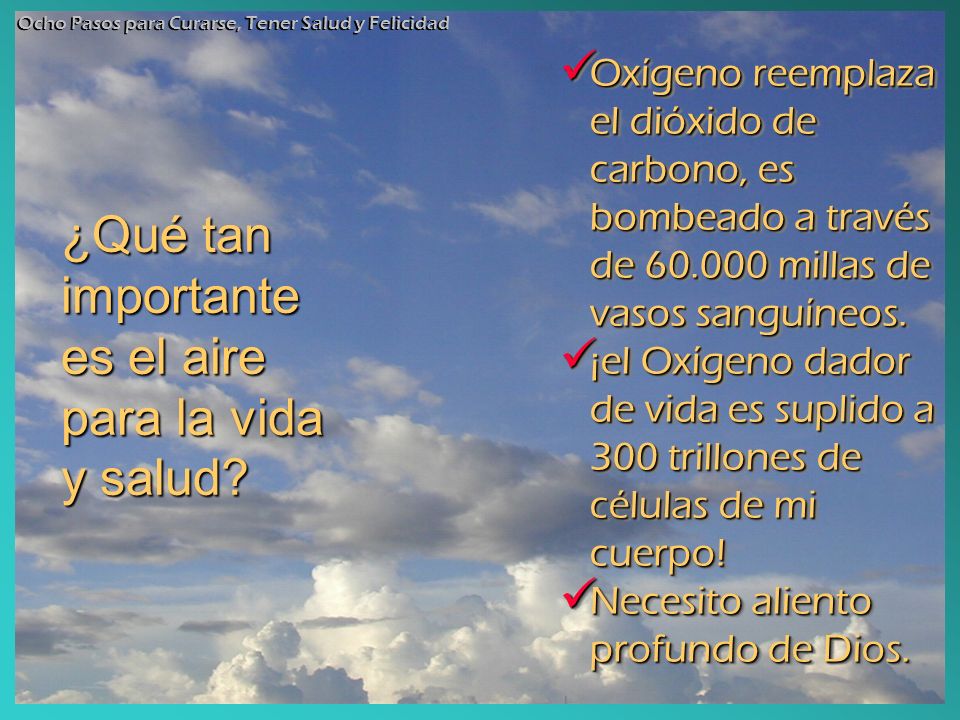 Ocho Pasos para Curarse, Tener Salud y Felicidad

¿Qué tan importante es el aire para la vida y salud?

✓Oxígeno reemplaza el dióxido de carbono, es bombeado a través de 60.000 millas de vasos sanguíneos.
✓¡el Oxígeno dador de vida es suplido a 300 trillones de células de mi cuerpo!
✓Necesito aliento profundo de Dios.